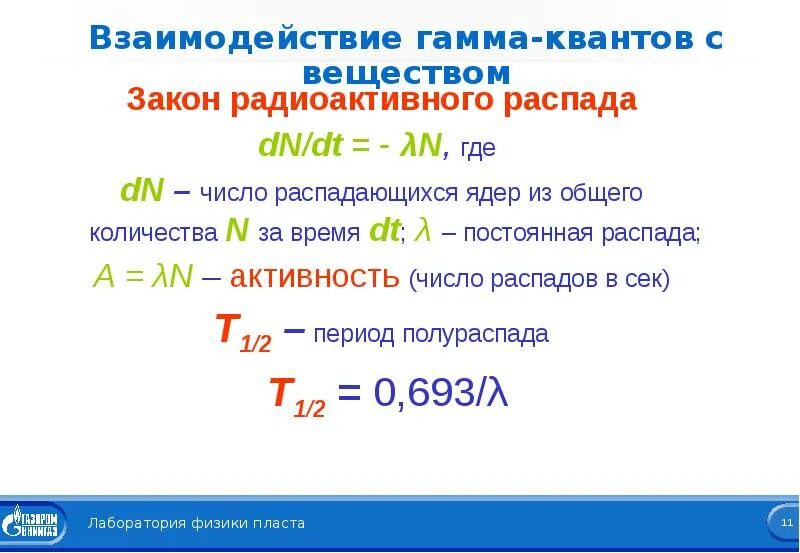 Взаимодействие гамма-квантов с веществом

Закон радиоактивного распада

$dN/dt = -\lambda N$, где

$dN$ – число распадающихся ядер из общего количества $N$ за время $dt$; $\lambda$ – постоянная распада;

$A = \lambda N$ – активность (число распадов в сек)

$T_{1/2}$ – период полураспада

$T_{1/2} = 0{,}693/\lambda$

ГАЗПРОМ ВНИИГАЗ

Лаборатория физики пласта

11